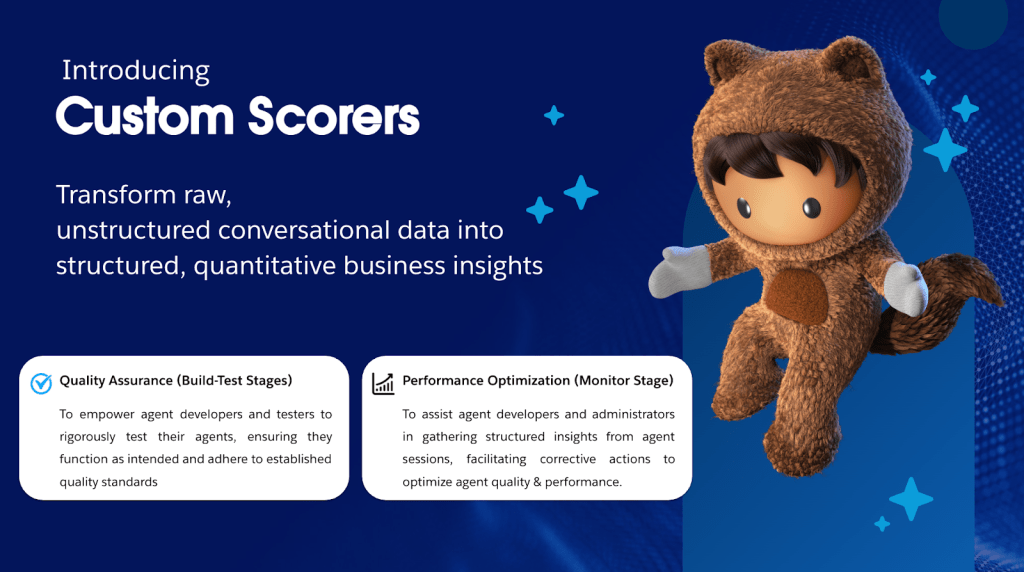 Introducing
Custom Scorers

Transform raw, unstructured conversational data into structured, quantitative business insights

Quality Assurance (Build-Test Stages)

To empower agent developers and testers to rigorously test their agents, ensuring they function as intended and adhere to established quality standards

Performance Optimization (Monitor Stage)

To assist agent developers and administrators in gathering structured insights from agent sessions, facilitating corrective actions to optimize agent quality & performance.